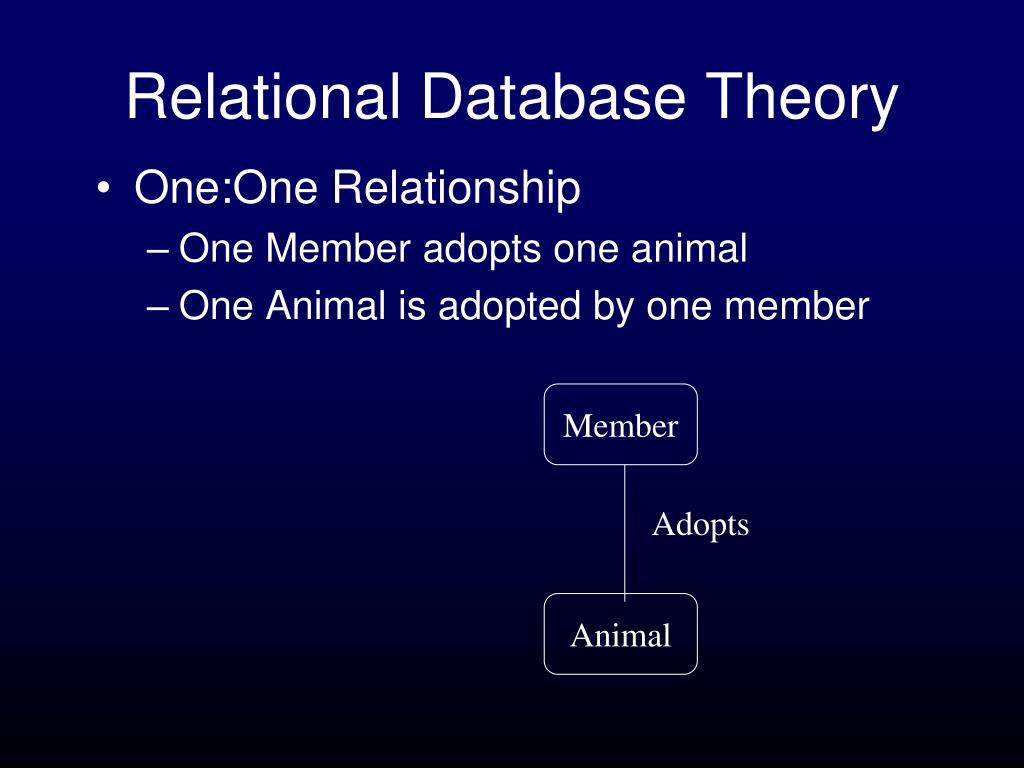 Relational Database Theory

• One:One Relationship
– One Member adopts one animal
– One Animal is adopted by one member

Member

Adopts

Animal